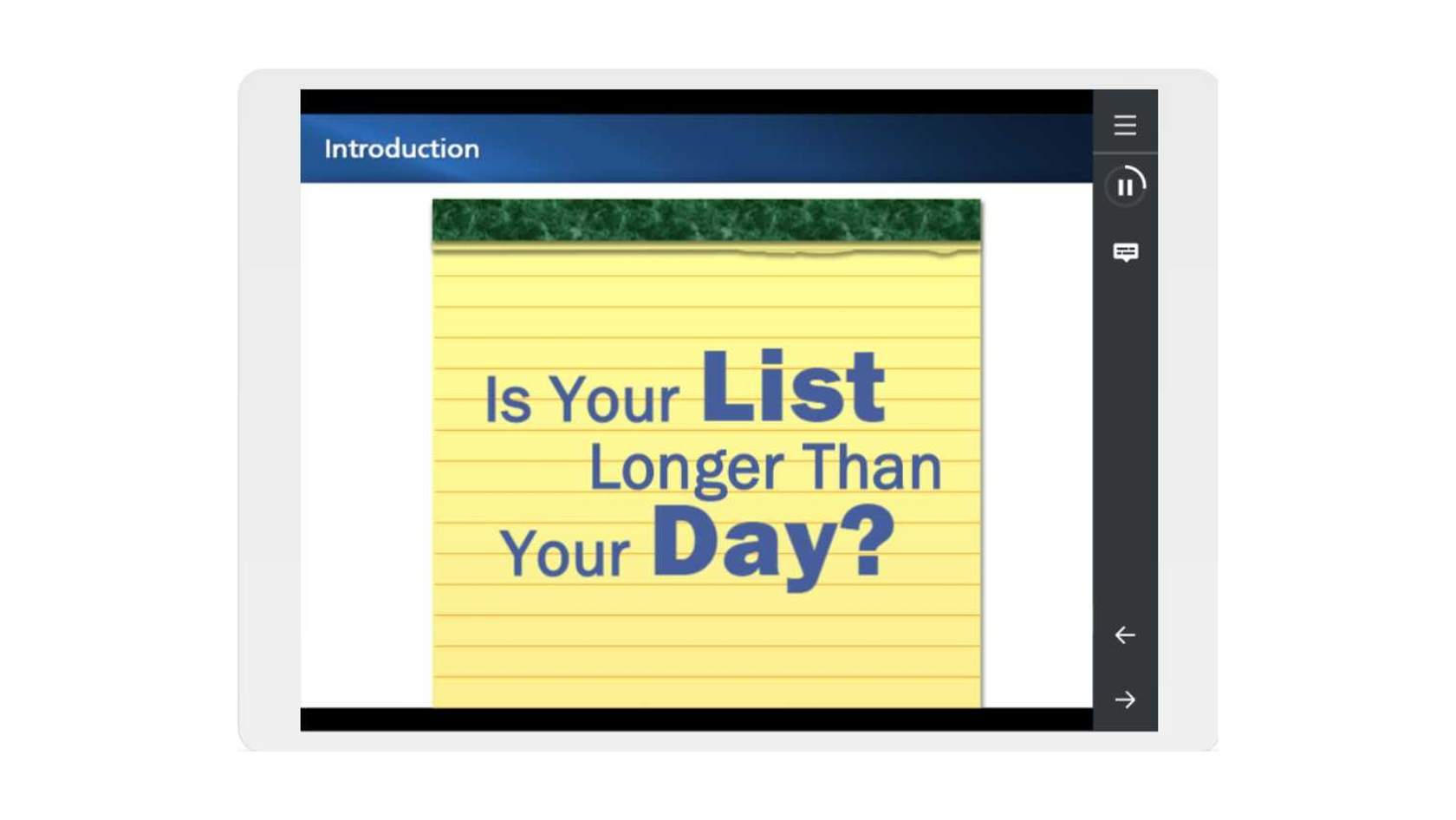 Introduction

Is Your List Longer Than Your Day?